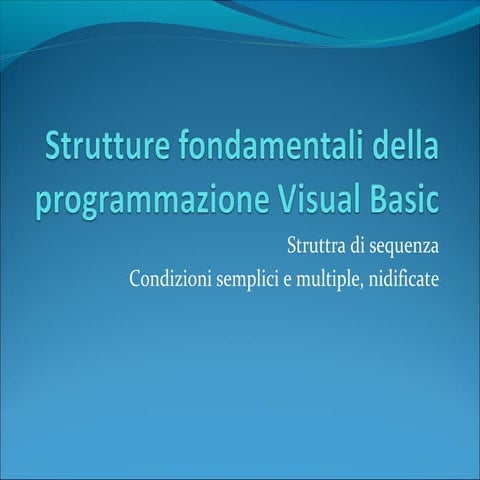 Strutture fondamentali della programmazione Visual Basic

Struttra di sequenza
Condizioni semplici e multiple, nidificate